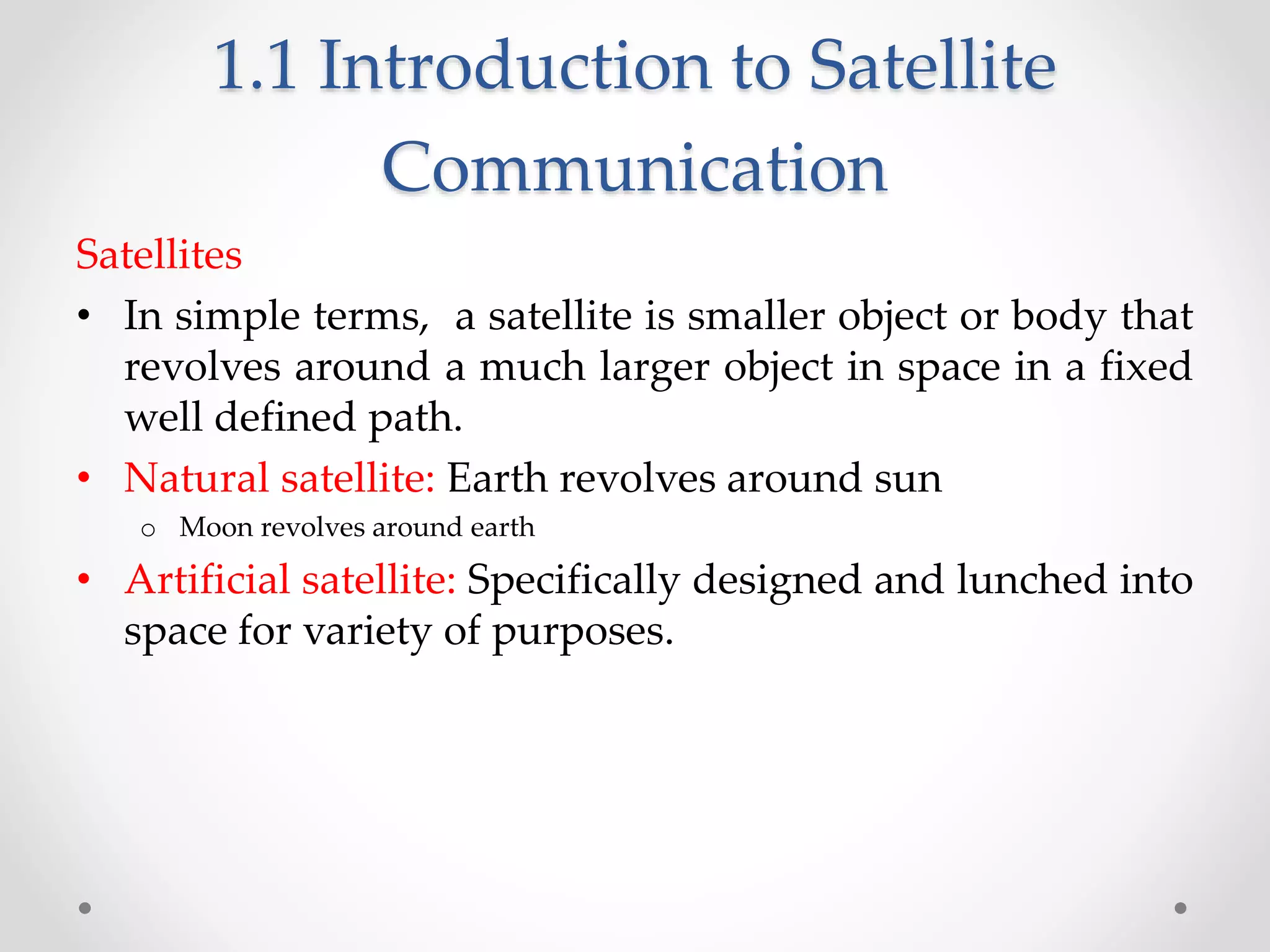 1.1 Introduction to Satellite Communication

Satellites

• In simple terms, a satellite is smaller object or body that revolves around a much larger object in space in a fixed well defined path.

• Natural satellite: Earth revolves around sun

o Moon revolves around earth

• Artificial satellite: Specifically designed and lunched into space for variety of purposes.